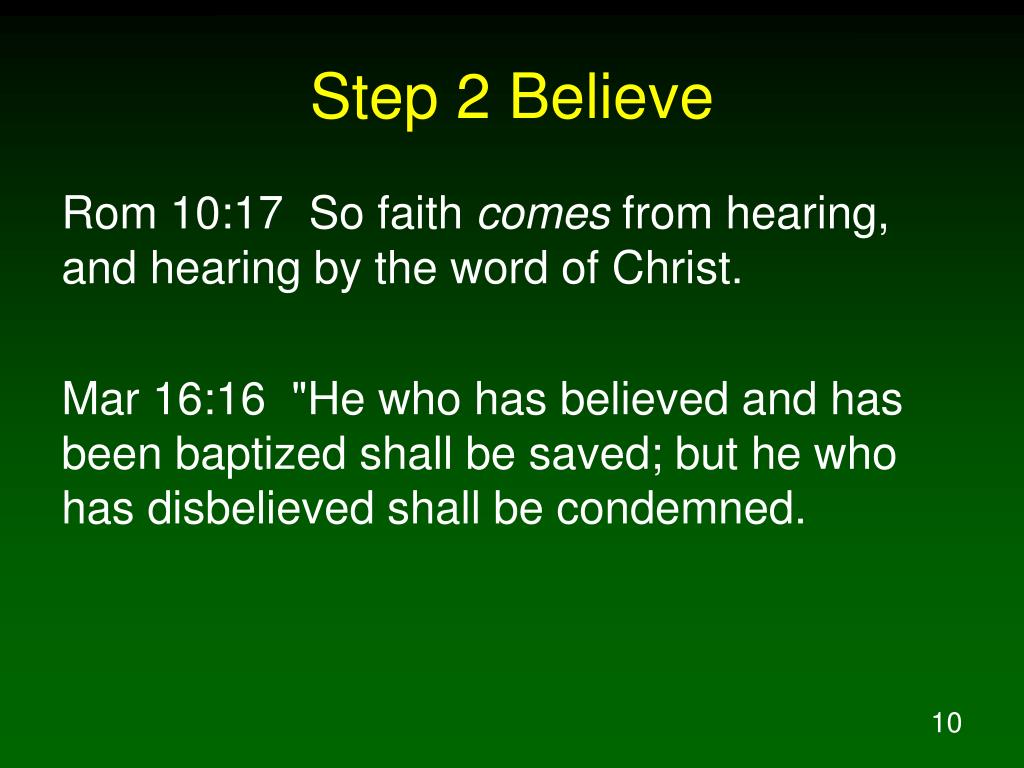 Step 2 Believe

Rom 10:17 So faith comes from hearing, and hearing by the word of Christ.

Mar 16:16 "He who has believed and has been baptized shall be saved; but he who has disbelieved shall be condemned.

10